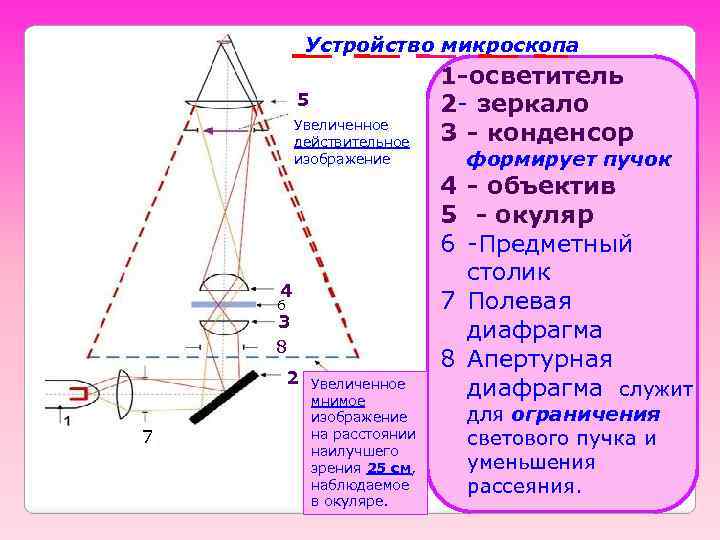 Устройство микроскопа

5

Увеличенное действительное изображение

4

6

3

8

2

1

7

Увеличенное мнимое изображение на расстоянии наилучшего зрения 25 см, наблюдаемое в окуляре.

1-осветитель
2- зеркало
3 - конденсор формирует пучок
4 - объектив
5 - окуляр
6 -Предметный столик
7 Полевая диафрагма
8 Апертурная диафрагма служит для ограничения светового пучка и уменьшения рассеяния.